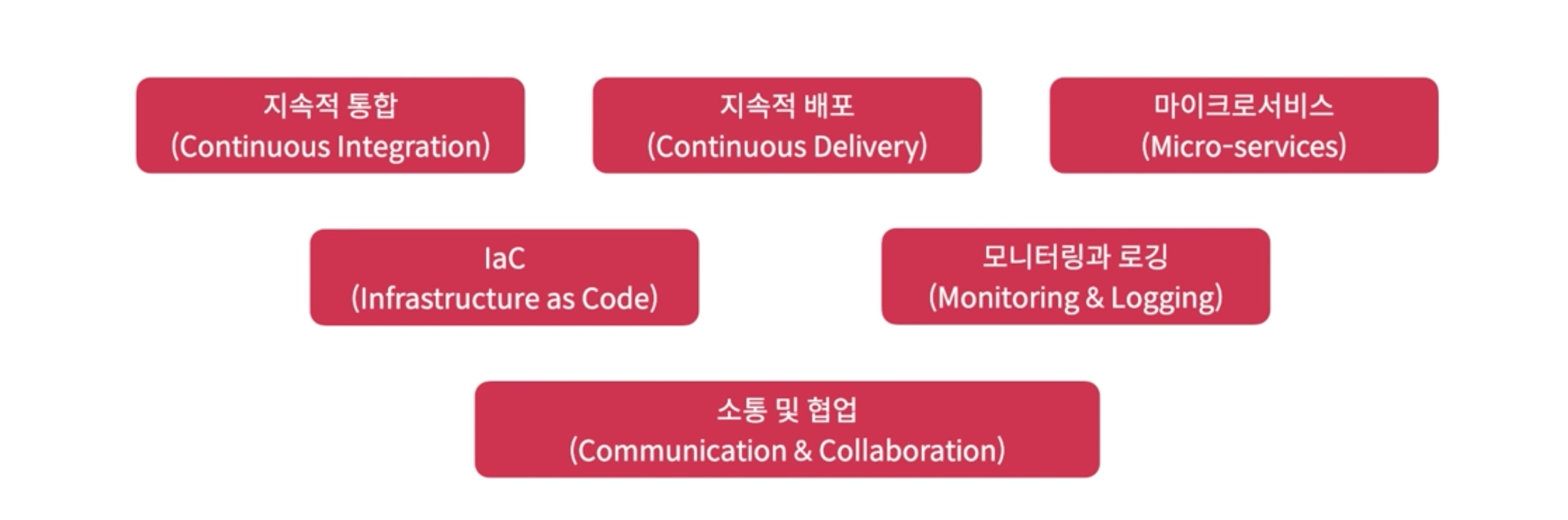 지속적 통합
(Continuous Integration)

지속적 배포
(Continuous Delivery)

마이크로서비스
(Micro-services)

IaC
(Infrastructure as Code)

모니터링과 로깅
(Monitoring & Logging)

소통 및 협업
(Communication & Collaboration)